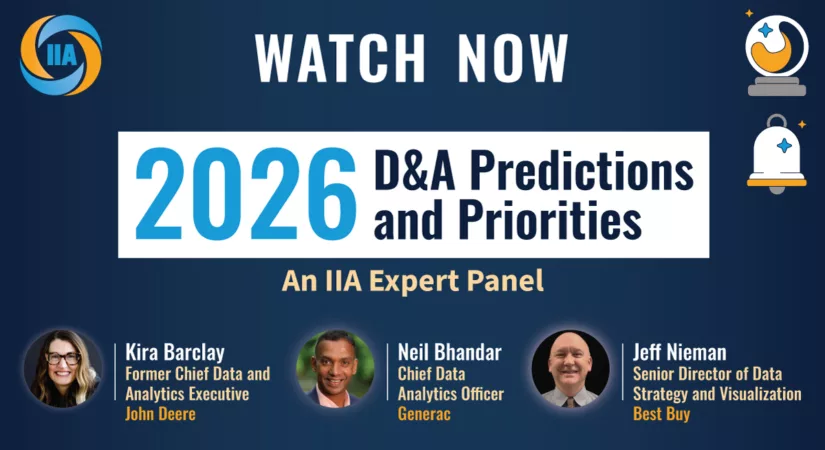 IIA

WATCH NOW

2026 D&A Predictions and Priorities

An IIA Expert Panel

Kira Barclay
Former Chief Data and Analytics Executive
John Deere

Neil Bhandar
Chief Data Analytics Officer
Generac

Jeff Nieman
Senior Director of Data Strategy and Visualization
Best Buy